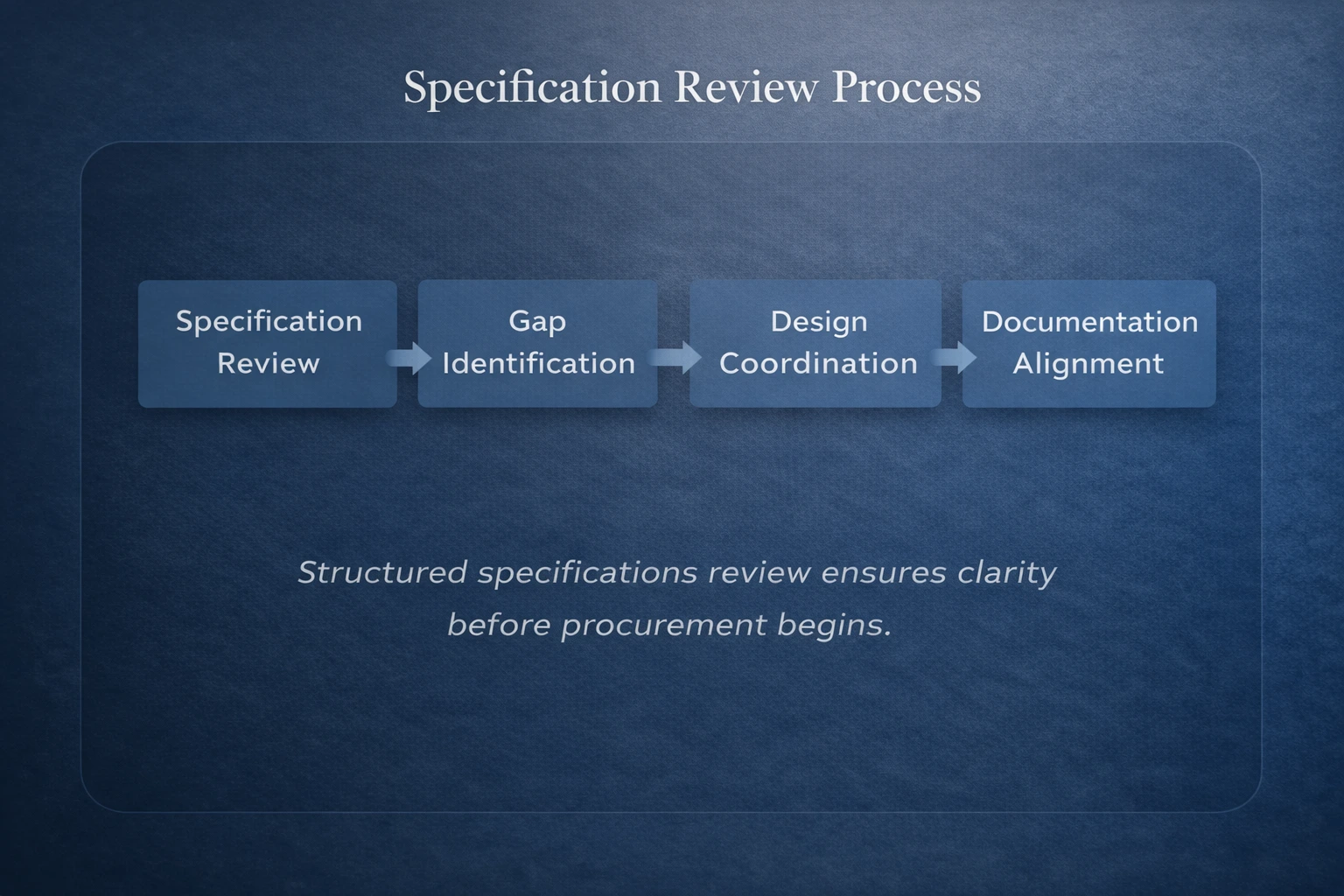 Specification Review Process

Specification Review

Gap Identification

Design Coordination

Documentation Alignment

Structured specifications review ensures clarity before procurement begins.